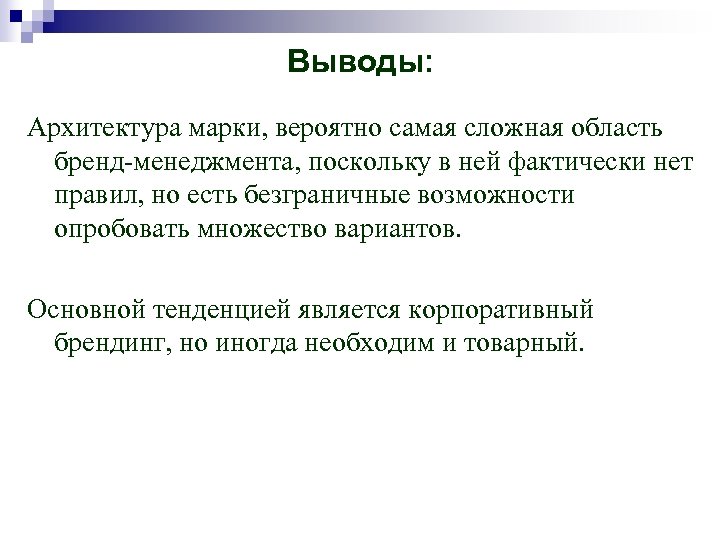 Выводы:

Архитектура марки, вероятно самая сложная область бренд-менеджмента, поскольку в ней фактически нет правил, но есть безграничные возможности опробовать множество вариантов.

Основной тенденцией является корпоративный брендинг, но иногда необходим и товарный.